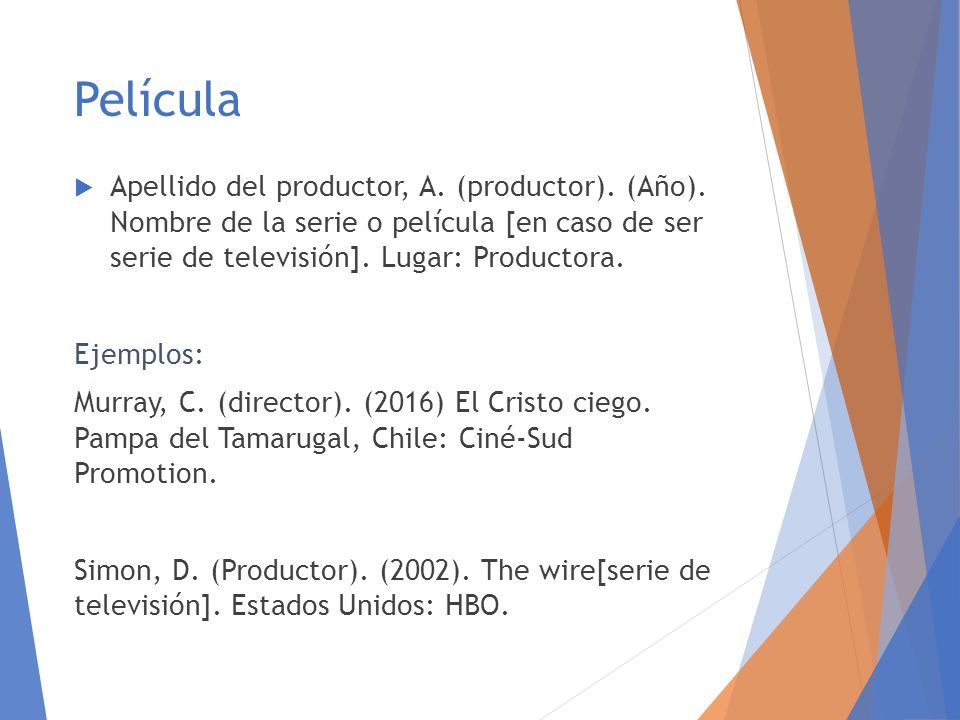 Película

Apellido del productor, A. (productor). (Año). Nombre de la serie o película [en caso de ser serie de televisión]. Lugar: Productora.

Ejemplos:

Murray, C. (director). (2016) El Cristo ciego. Pampa del Tamarugal, Chile: Ciné-Sud Promotion.

Simon, D. (Productor). (2002). The wire[serie de televisión]. Estados Unidos: HBO.